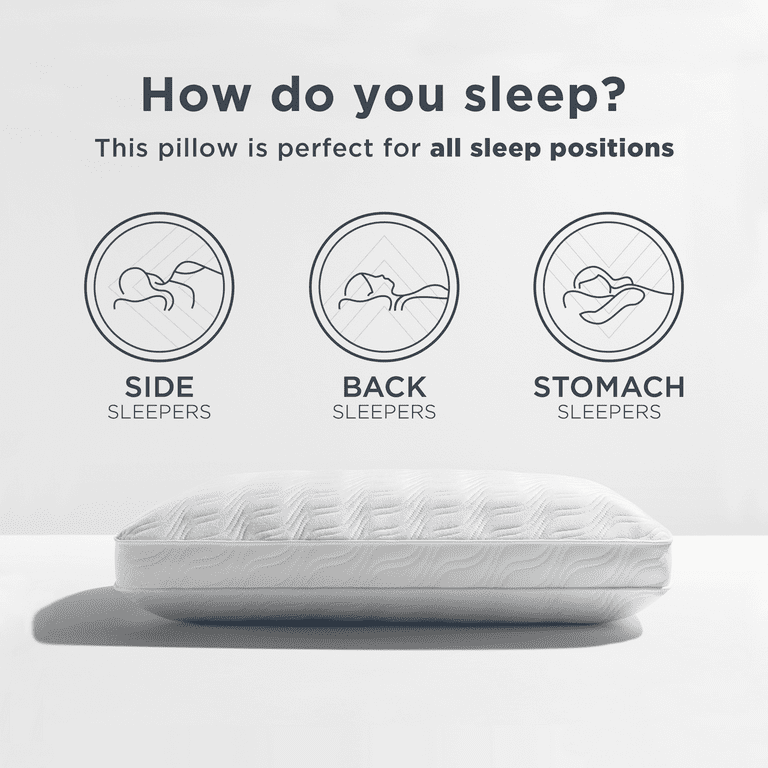 How do you sleep?

This pillow is perfect for all sleep positions

SIDE
SLEEPERS

BACK
SLEEPERS

STOMACH
SLEEPERS